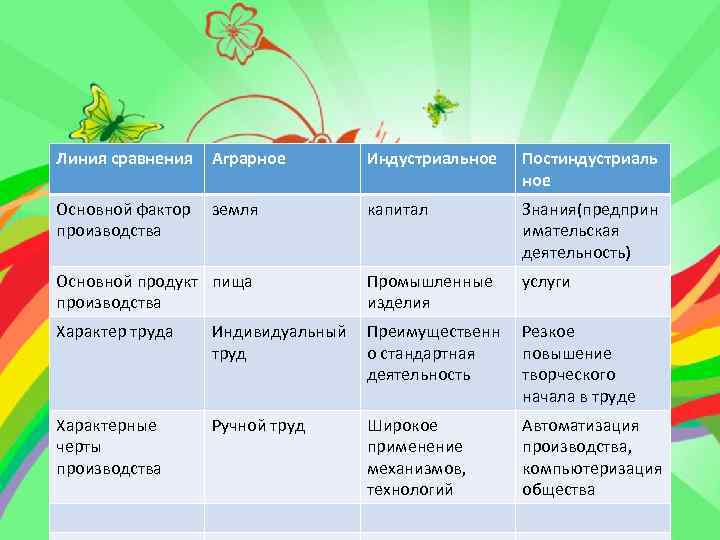 | Линия сравнения | Аграрное | Индустриальное | Постиндустриальное |
|---|---|---|---|
| Основной фактор производства | земля | капитал | Знания(предпринимательская деятельность) |
| Основной продукт производства | пища | Промышленные изделия | услуги |
| Характер труда | Индивидуальный труд | Преимущественно стандартная деятельность | Резкое повышение творческого начала в труде |
| Характерные черты производства | Ручной труд | Широкое применение механизмов, технологий | Автоматизация производства, компьютеризация общества |
| | | | |